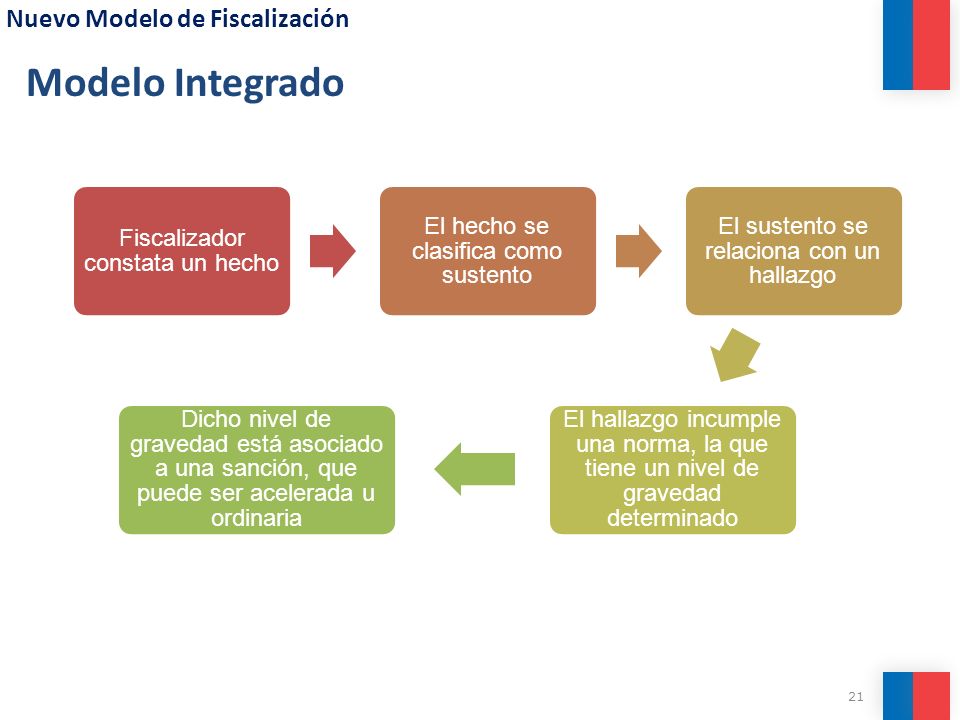 Nuevo Modelo de Fiscalización

Modelo Integrado

Fiscalizador constata un hecho

El hecho se clasifica como sustento

El sustento se relaciona con un hallazgo

El hallazgo incumple una norma, la que tiene un nivel de gravedad determinado

Dicho nivel de gravedad está asociado a una sanción, que puede ser acelerada u ordinaria

21